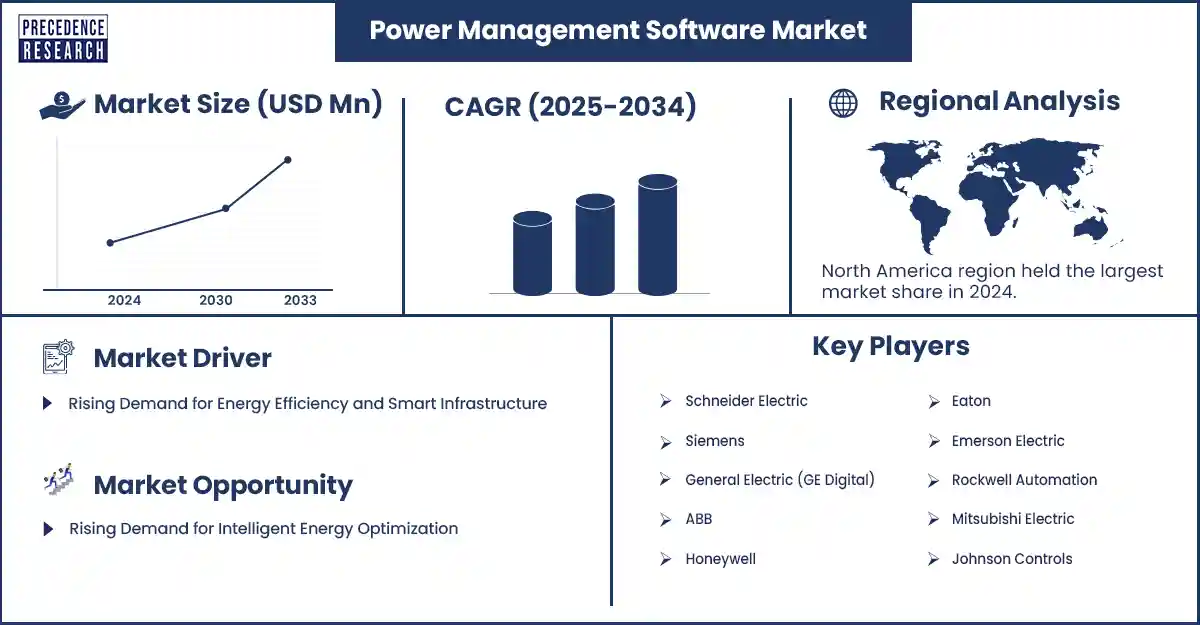 PRECEDENCE RESEARCH

Power Management Software Market

Market Size (USD Mn)

2024 2030 2033

CAGR (2025-2034)

Regional Analysis

North America region held the largest market share in 2024.

Market Driver

Rising Demand for Energy Efficiency and Smart Infrastructure

Market Opportunity

Rising Demand for Intelligent Energy Optimization

Key Players

Schneider Electric
Siemens
General Electric (GE Digital)
ABB
Honeywell

Eaton
Emerson Electric
Rockwell Automation
Mitsubishi Electric
Johnson Controls